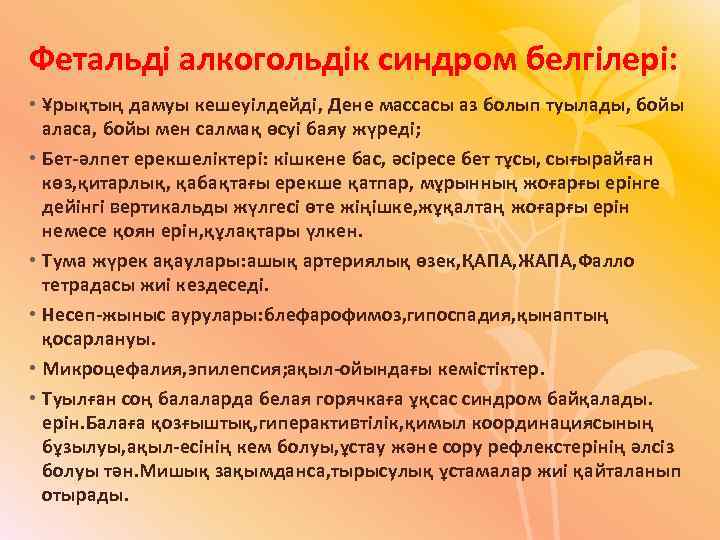 Фетальді алкогольдік синдром белгілері:

• Ұрықтың дамуы кешеуілдейді, Дене массасы аз болып туылады, бойы аласа, бойы мен салмақ өсуі баяу жүреді;

• Бет-әлпет ерекшеліктері: кішкене бас, әсіресе бет тұсы, сығырайған көз,қитарлық, қабақтағы ерекше қатпар, мұрынның жоғарғы ерінге дейінгі вертикальды жүлгесі өте жіңішке,жұқалтаң жоғарғы ерін немесе қоян ерін,құлақтары үлкен.

• Тума жүрек ақаулары:ашық артериялық өзек,ҚАПА,ЖАПА,Фалло тетрадасы жиі кездеседі.

• Несеп-жыныс аурулары:блефарофимоз,гипоспадия,қынаптың қосарлануы.

• Микроцефалия,эпилепсия;ақыл-ойындағы кемістіктер.

• Туылған соң балаларда белая горячкаға ұқсас синдром байқалады. ерін.Балаға қозғыштық,гиперактивтілік,қимыл координациясының бұзылуы,ақыл-есінің кем болуы,ұстау және сору рефлекстерінің әлсіз болуы тән.Мишық зақымданса,тырысулық ұстамалар жиі қайталанып отырады.